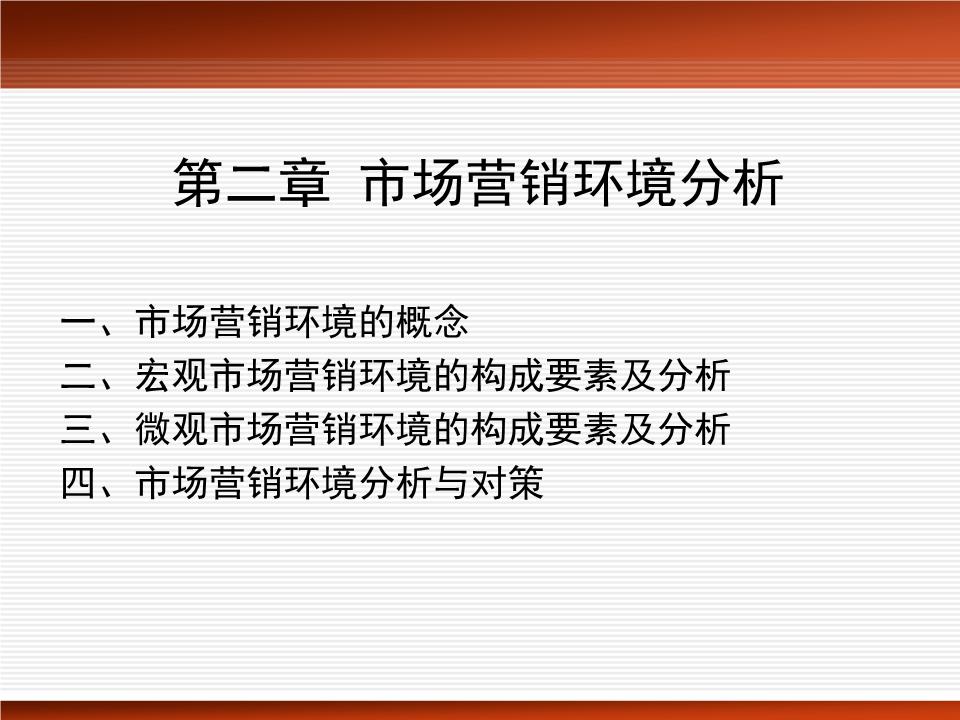 第二章 市场营销环境分析

一、市场营销环境的概念
二、宏观市场营销环境的构成要素及分析
三、微观市场营销环境的构成要素及分析
四、市场营销环境分析与对策